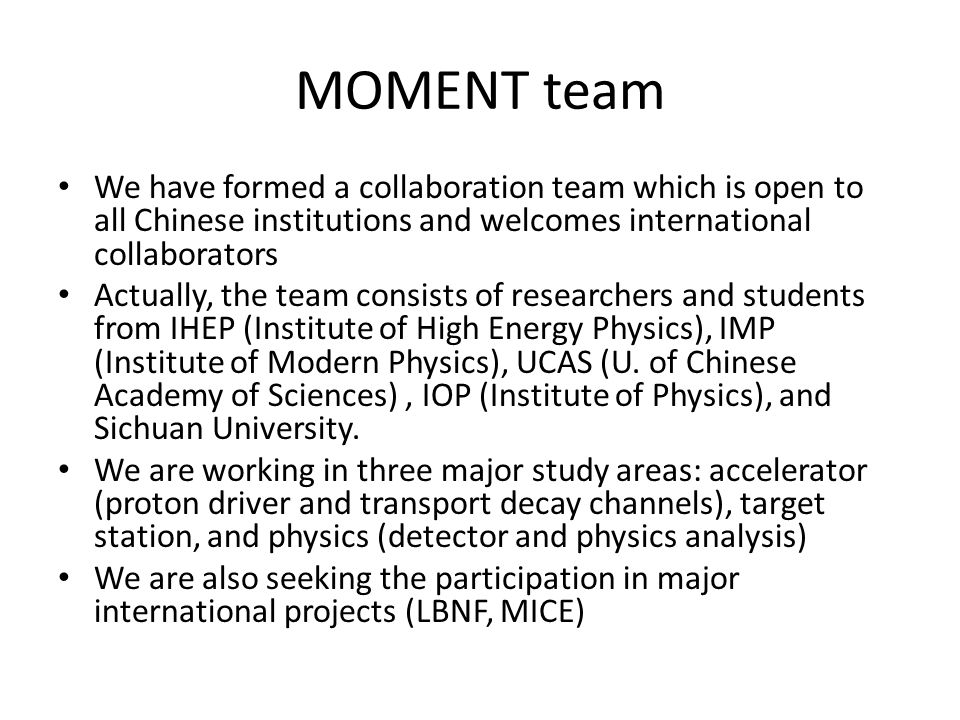 MOMENT team

• We have formed a collaboration team which is open to all Chinese institutions and welcomes international collaborators
• Actually, the team consists of researchers and students from IHEP (Institute of High Energy Physics), IMP (Institute of Modern Physics), UCAS (U. of Chinese Academy of Sciences) , IOP (Institute of Physics), and Sichuan University.
• We are working in three major study areas: accelerator (proton driver and transport decay channels), target station, and physics (detector and physics analysis)
• We are also seeking the participation in major international projects (LBNF, MICE)